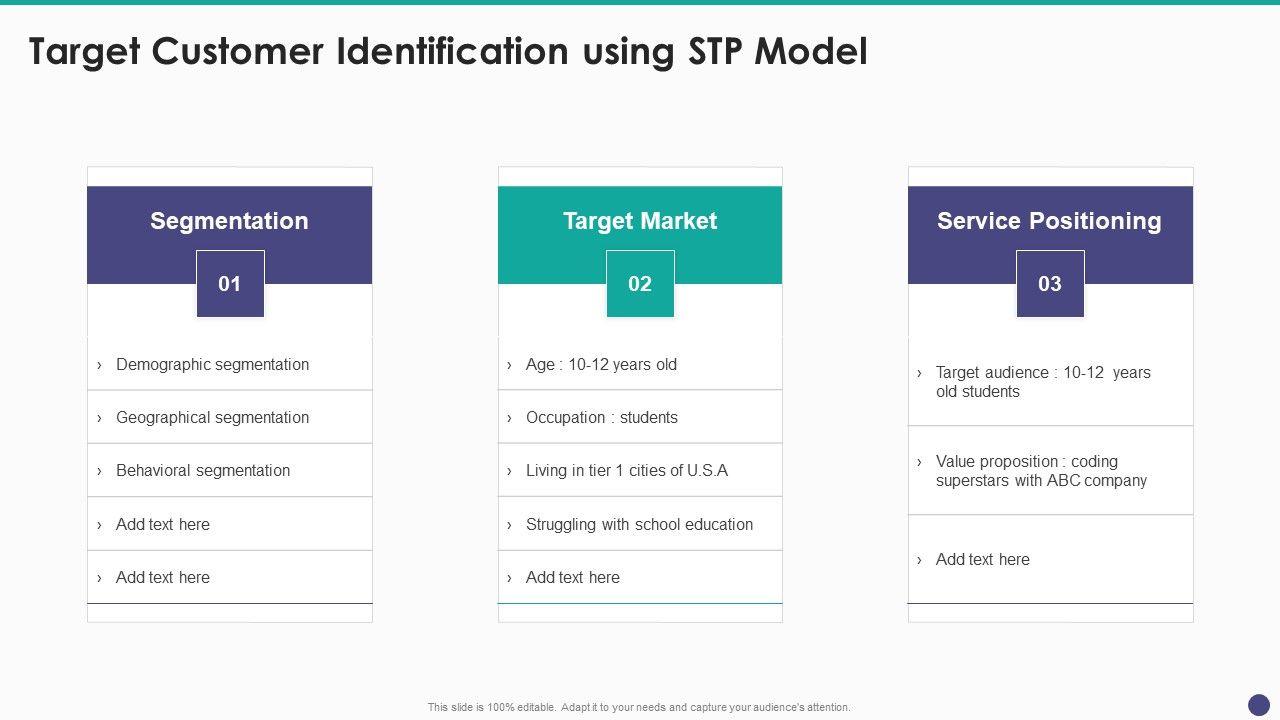 Target Customer Identification using STP Model

Segmentation

01

› Demographic segmentation

› Geographical segmentation

› Behavioral segmentation

› Add text here

› Add text here

Target Market

02

› Age : 10-12 years old

› Occupation : students

› Living in tier 1 cities of U.S.A

› Struggling with school education

› Add text here

Service Positioning

03

› Target audience : 10-12 years old students

› Value proposition : coding superstars with ABC company

› Add text here

This slide is 100% editable. Adapt it to your needs and capture your audience's attention.